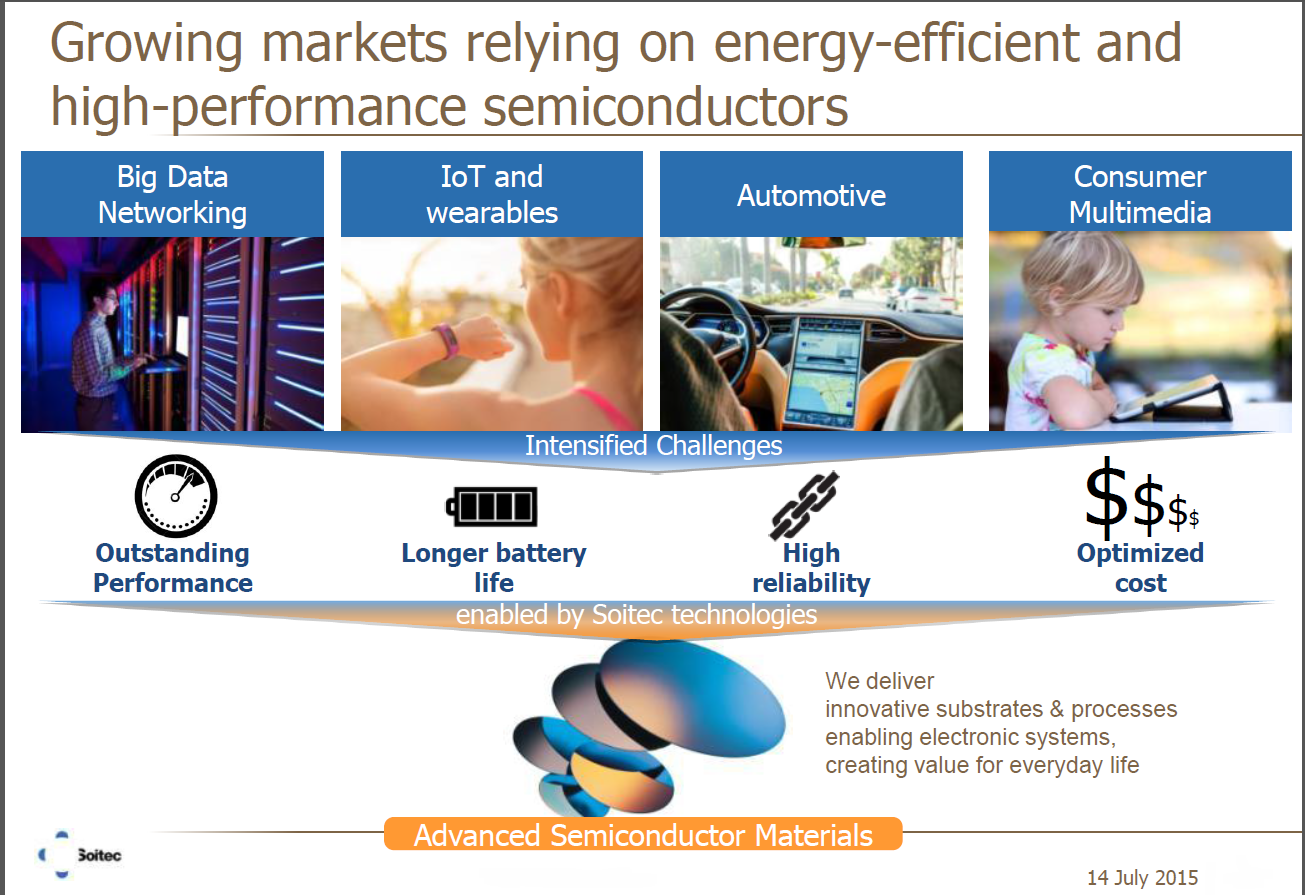 Growing markets relying on energy-efficient and high-performance semiconductors

Big Data Networking

IoT and wearables

Automotive

Consumer Multimedia

Intensified Challenges

Outstanding Performance

Longer battery life

High reliability

$$$$

Optimized cost

enabled by Soitec technologies

We deliver
innovative substrates & processes
enabling electronic systems,
creating value for everyday life

Advanced Semiconductor Materials

Soitec

14 July 2015